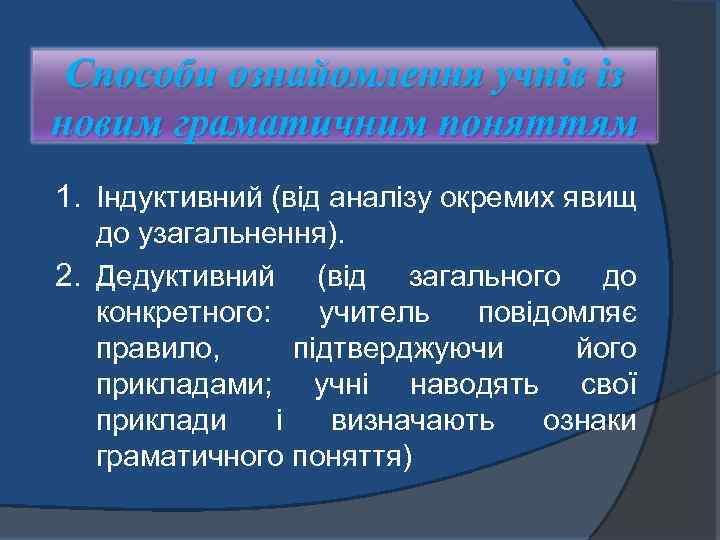 Способи ознайомлення учнів із новим граматичним поняттям

1. Індуктивний (від аналізу окремих явищ до узагальнення).
2. Дедуктивний (від загального до конкретного: учитель повідомляє правило, підтверджуючи його прикладами; учні наводять свої приклади і визначають ознаки граматичного поняття)